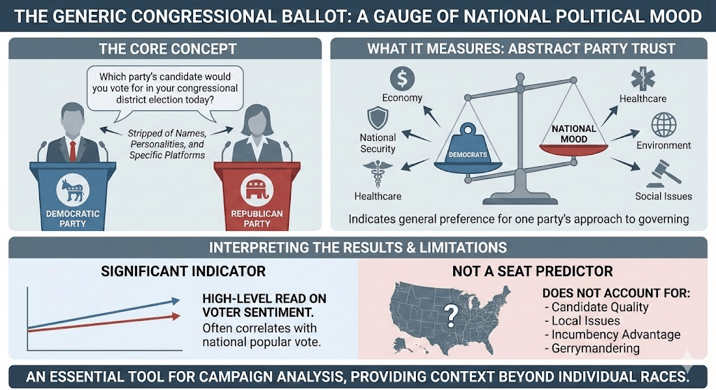 THE GENERIC CONGRESSIONAL BALLOT: A GAUGE OF NATIONAL POLITICAL MOOD

THE CORE CONCEPT

Which party's candidate would you vote for in your congressional district election today?

Stripped of Names, Personalities, and Specific Platforms

DEMOCRATIC PARTY

REPUBLICAN PARTY

WHAT IT MEASURES: ABSTRACT PARTY TRUST

Economy

National Security

Healthcare

DEMOCRATS

NATIONAL MOOD

Healthcare

Environment

Social Issues

Indicates general preference for one party's approach to governing

INTERPRETING THE RESULTS & LIMITATIONS

SIGNIFICANT INDICATOR

HIGH-LEVEL READ ON VOTER SENTIMENT.
Often correlates with national popular vote.

NOT A SEAT PREDICTOR

?

DOES NOT ACCOUNT FOR:
- Candidate Quality
- Local Issues
- Incumbency Advantage
- Gerrymandering

AN ESSENTIAL TOOL FOR CAMPAIGN ANALYSIS, PROVIDING CONTEXT BEYOND INDIVIDUAL RACES.